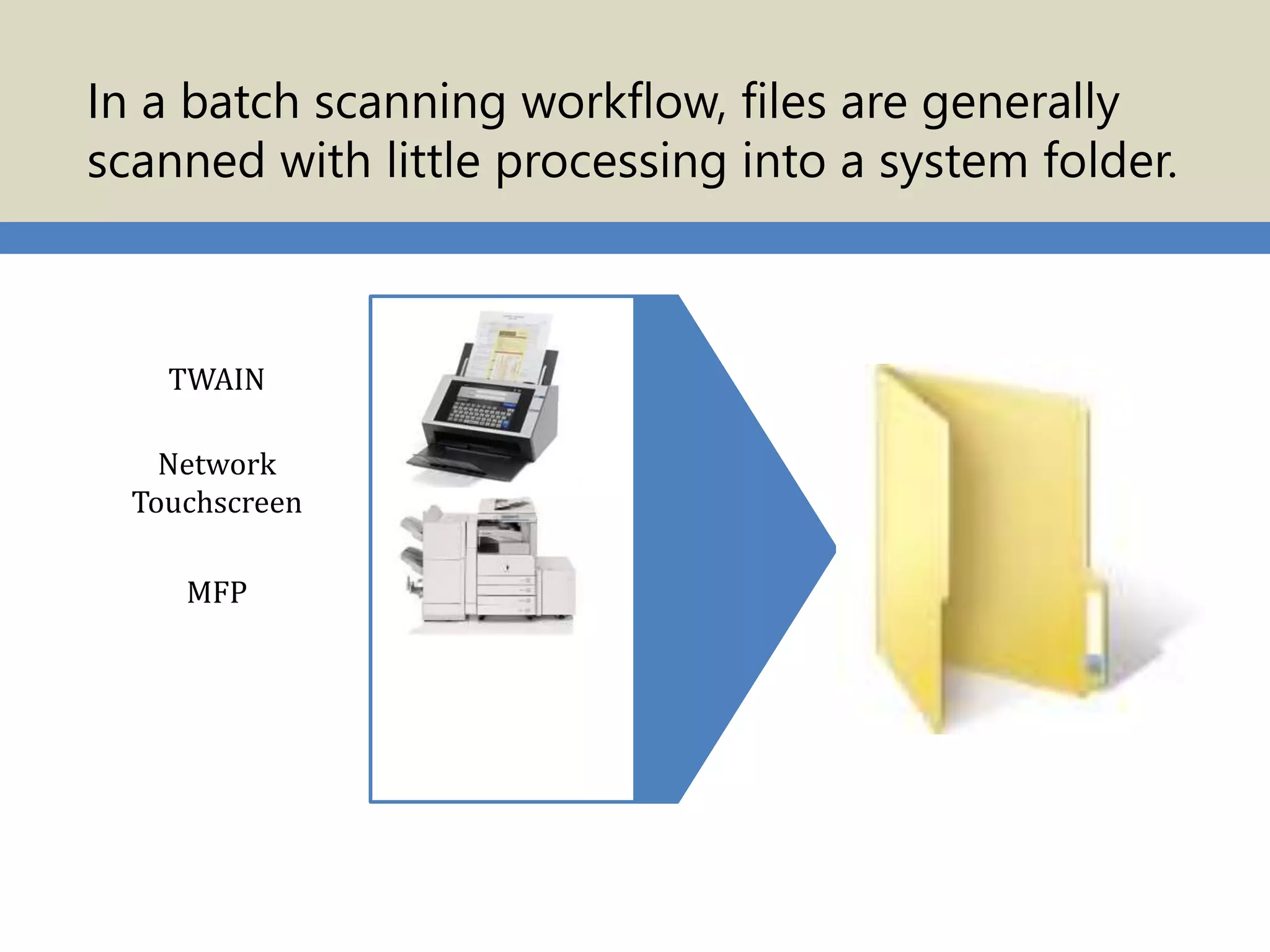 In a batch scanning workflow, files are generally scanned with little processing into a system folder.

TWAIN

Network Touchscreen

MFP